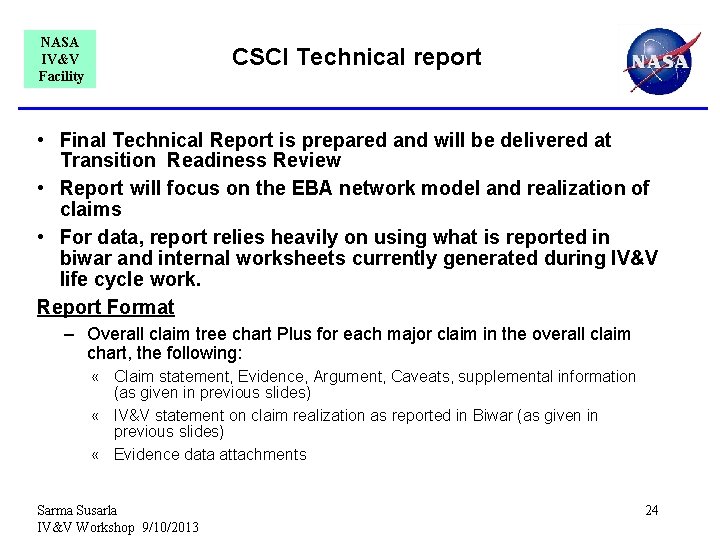 NASA
IV&V
Facility

CSCI Technical report

NASA

• Final Technical Report is prepared and will be delivered at Transition Readiness Review
• Report will focus on the EBA network model and realization of claims
• For data, report relies heavily on using what is reported in biwar and internal worksheets currently generated during IV&V life cycle work.

Report Format
– Overall claim tree chart Plus for each major claim in the overall claim chart, the following:
« Claim statement, Evidence, Argument, Caveats, supplemental information (as given in previous slides)
« IV&V statement on claim realization as reported in Biwar (as given in previous slides)
« Evidence data attachments

Sarma Susarla
IV&V Workshop 9/10/2013

24